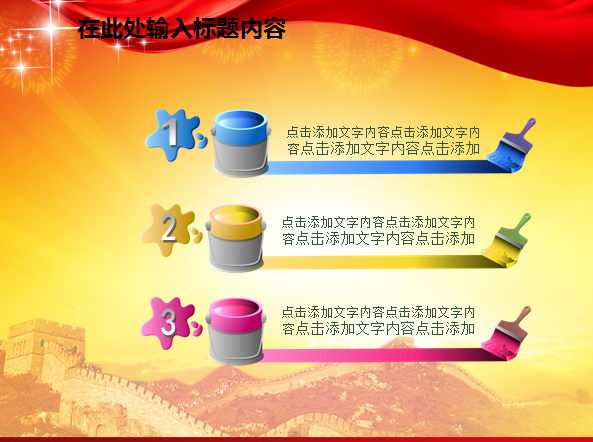 在此处输入标题内容

1

点击添加文字内容点击添加文字内容点击添加文字内容点击添加

2

点击添加文字内容点击添加文字内容点击添加文字内容点击添加

3

点击添加文字内容点击添加文字内容点击添加文字内容点击添加